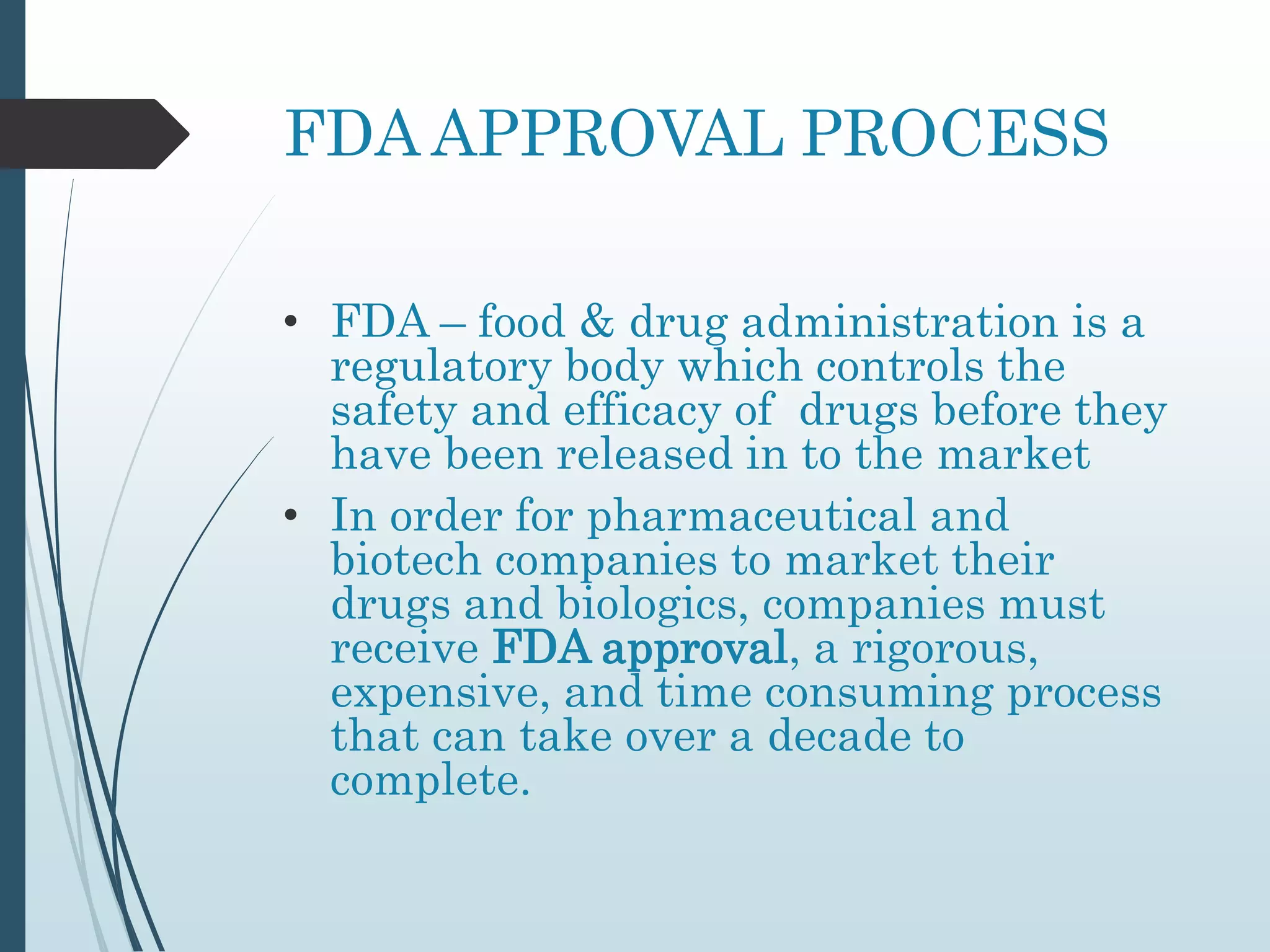 FDA APPROVAL PROCESS

• FDA – food & drug administration is a regulatory body which controls the safety and efficacy of drugs before they have been released in to the market

• In order for pharmaceutical and biotech companies to market their drugs and biologics, companies must receive FDA approval, a rigorous, expensive, and time consuming process that can take over a decade to complete.